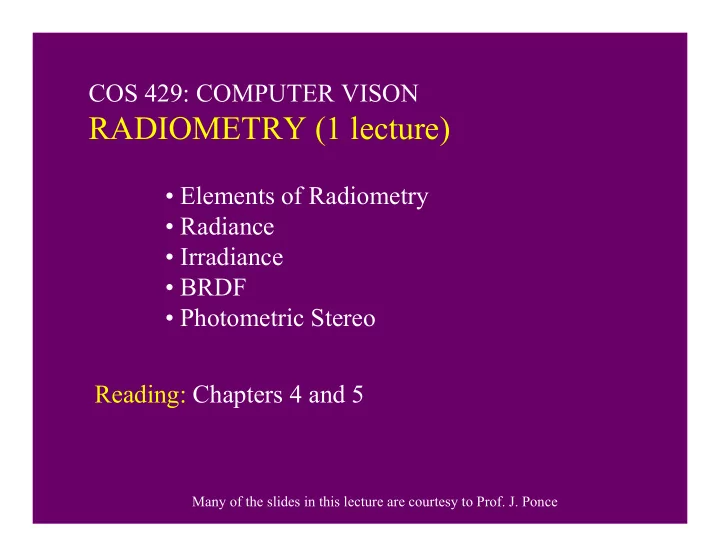 COS 429: COMPUTER VISON
RADIOMETRY (1 lecture)

• Elements of Radiometry
• Radiance
• Irradiance
• BRDF
• Photometric Stereo

Reading: Chapters 4 and 5

Many of the slides in this lecture are courtesy to Prof. J. Ponce